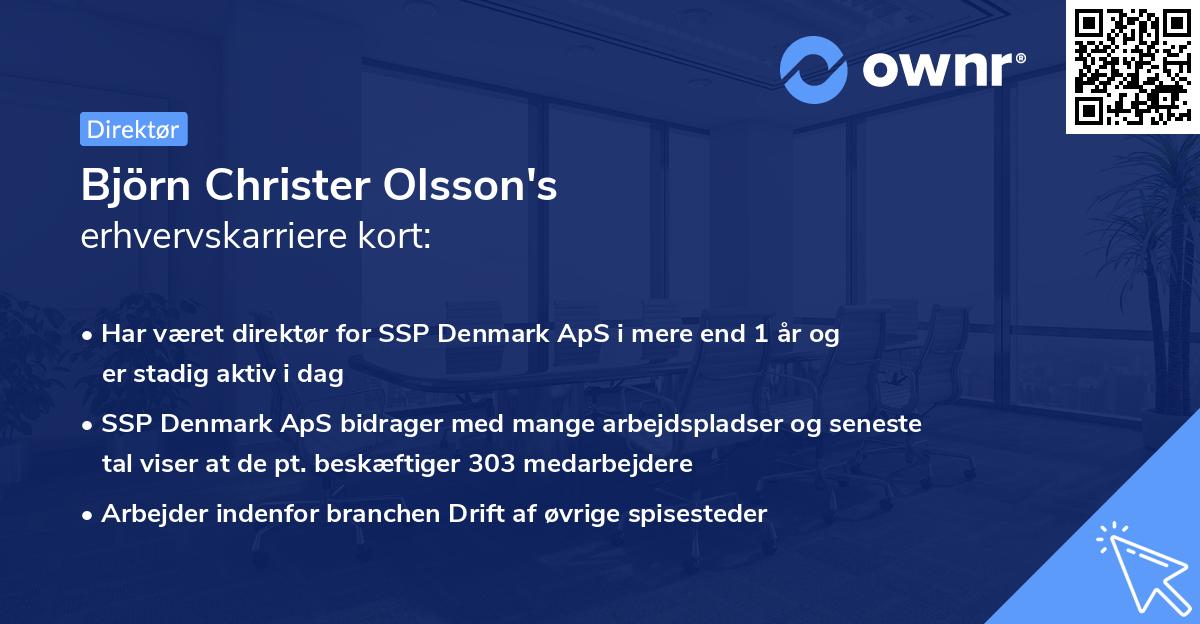 ownr®

Direktør

Björn Christer Olsson's
erhvervskarriere kort:

• Har været direktør for SSP Denmark ApS i mere end 1 år og er stadig aktiv i dag

• SSP Denmark ApS bidrager med mange arbejdspladser og seneste tal viser at de pt. beskæftiger 303 medarbejdere

• Arbejder indenfor branchen Drift af øvrige spisesteder